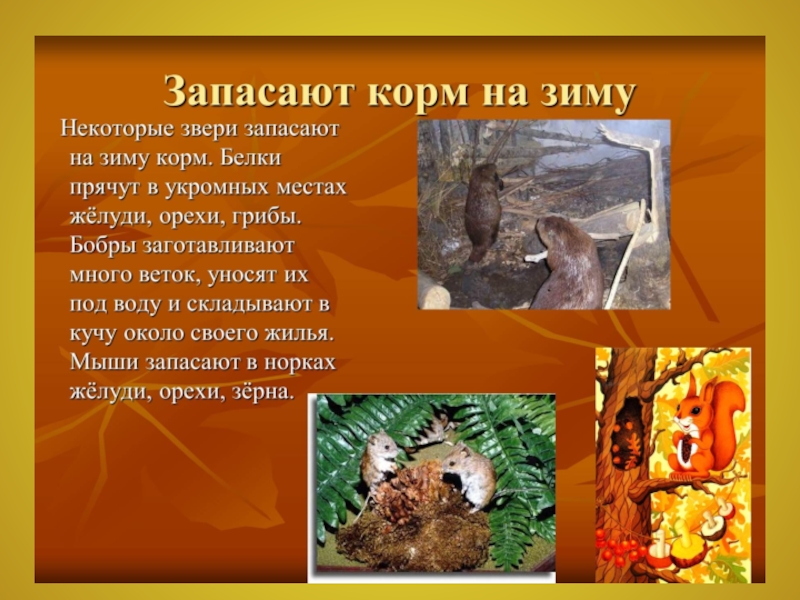 Запасают корм на зиму

Некоторые звери запасают на зиму корм. Белки прячут в укромных местах жёлуди, орехи, грибы. Бобры заготавливают много веток, уносят их под воду и складывают в кучу около своего жилья. Мыши запасают в норках жёлуди, орехи, зёрна.